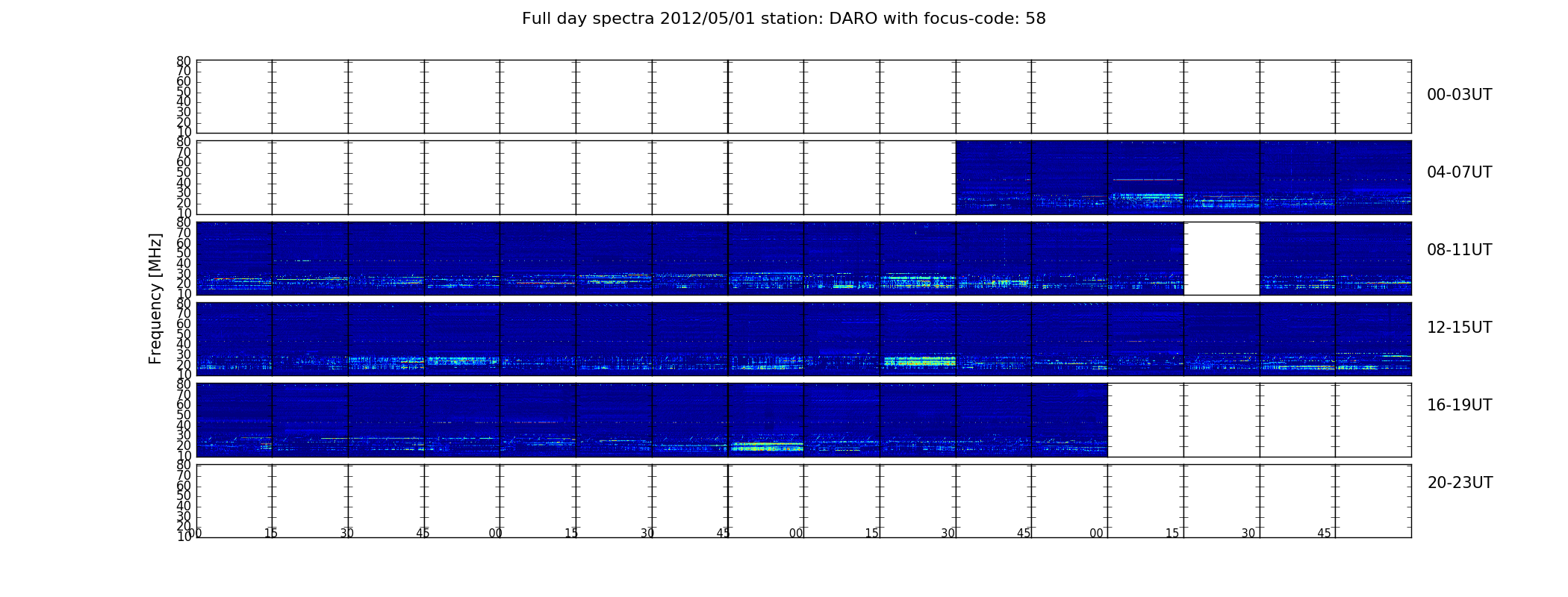 Full day spectra 2012/05/01 station: DARO with focus-code: 58

Frequency [MHz]

80
70
60
50
40
30
20
10

00-03UT

80
70
60
50
40
30
20
10

04-07UT

80
70
60
50
40
30
20
10

08-11UT

80
70
60
50
40
30
20
10

12-15UT

80
70
60
50
40
30
20
10

16-19UT

80
70
60
50
40
30
20
10

20-23UT

00 15 30 45 00 15 30 45 00 15 30 45 00 15 30 45